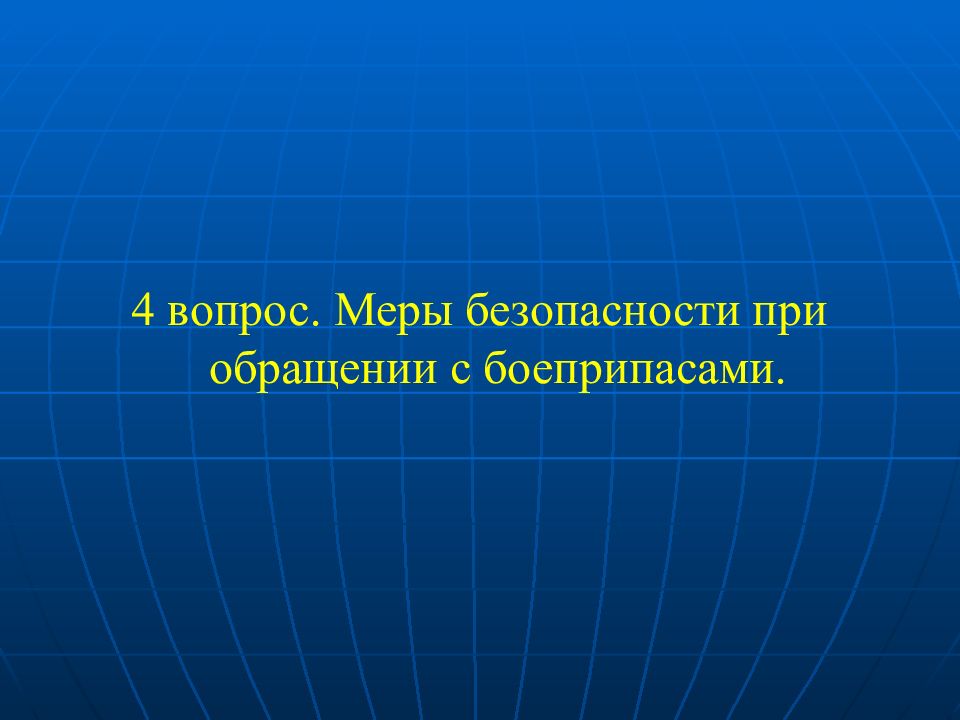 4 вопрос. Меры безопасности при обращении с боеприпасами.